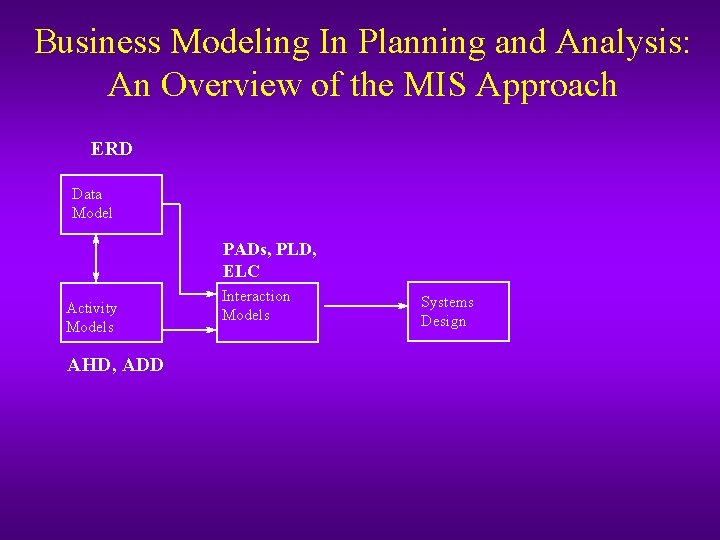 Business Modeling In Planning and Analysis: An Overview of the MIS Approach

ERD

Data Model

PADs, PLD, ELC

Activity Models

Interaction Models

Systems Design

AHD, ADD